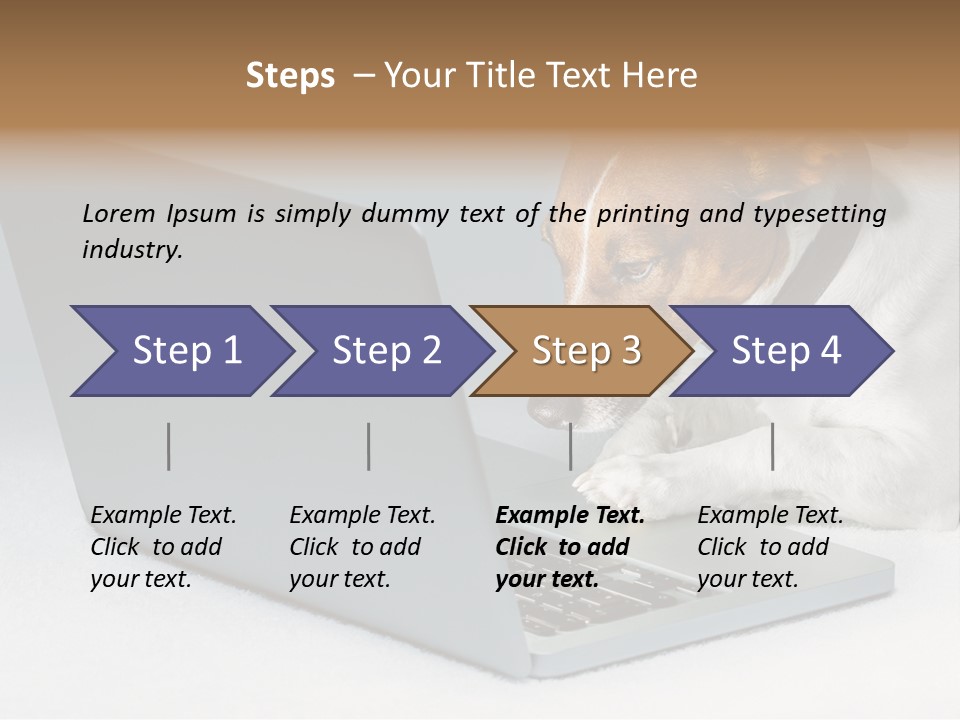 Steps – Your Title Text Here

Lorem Ipsum is simply dummy text of the printing and typesetting industry.

Step 1

Step 2

Step 3

Step 4

Example Text. Click to add your text.

Example Text. Click to add your text.

Example Text. Click to add your text.

Example Text. Click to add your text.